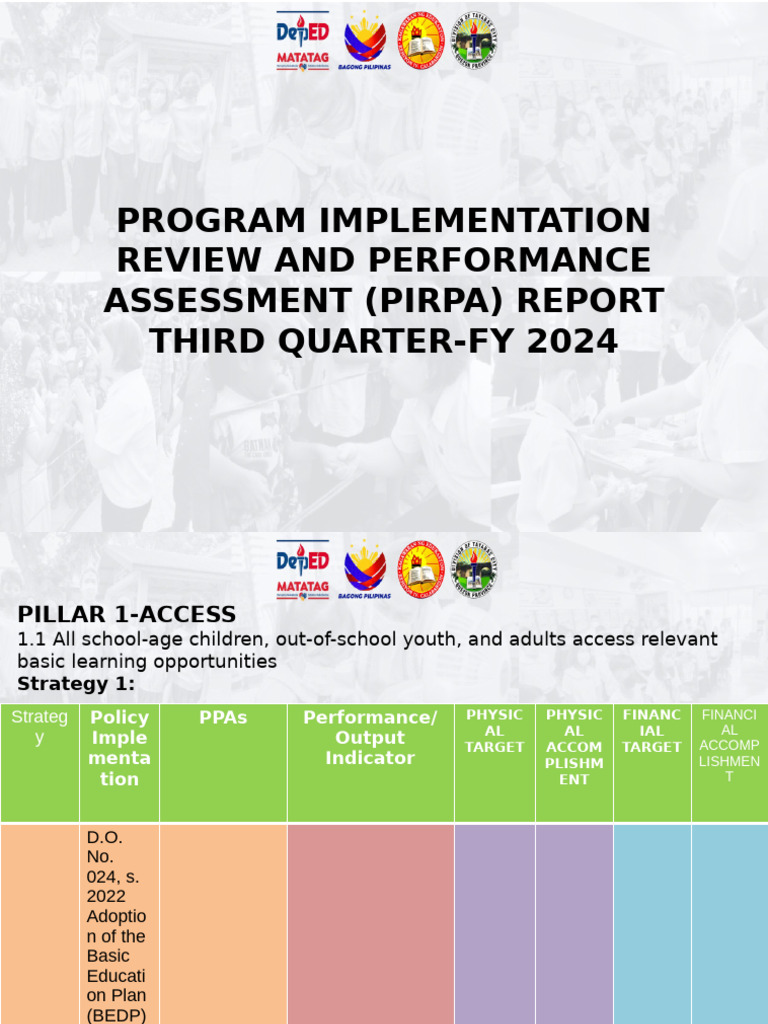 DepED MATATAG

BAGONG PILIPINAS

PROGRAM IMPLEMENTATION REVIEW AND PERFORMANCE ASSESSMENT (PIRPA) REPORT THIRD QUARTER-FY 2024

DepED MATATAG

BAGONG PILIPINAS

PILLAR 1-ACCESS

1.1 All school-age children, out-of-school youth, and adults access relevant basic learning opportunities

Strategy 1:

| Strategy | Policy Implementation | PPAs | Performance/ Output Indicator | PHYSICAL TARGET | PHYSICAL ACCOMPLISHMENT | FINANCIAL TARGET | FINANCIAL ACCOMPLISHMENT |
|---|---|---|---|---|---|---|---|
| | D.O. No. 024, s. 2022 Adoption of the Basic Education Plan (BEDP) | | | | | | |